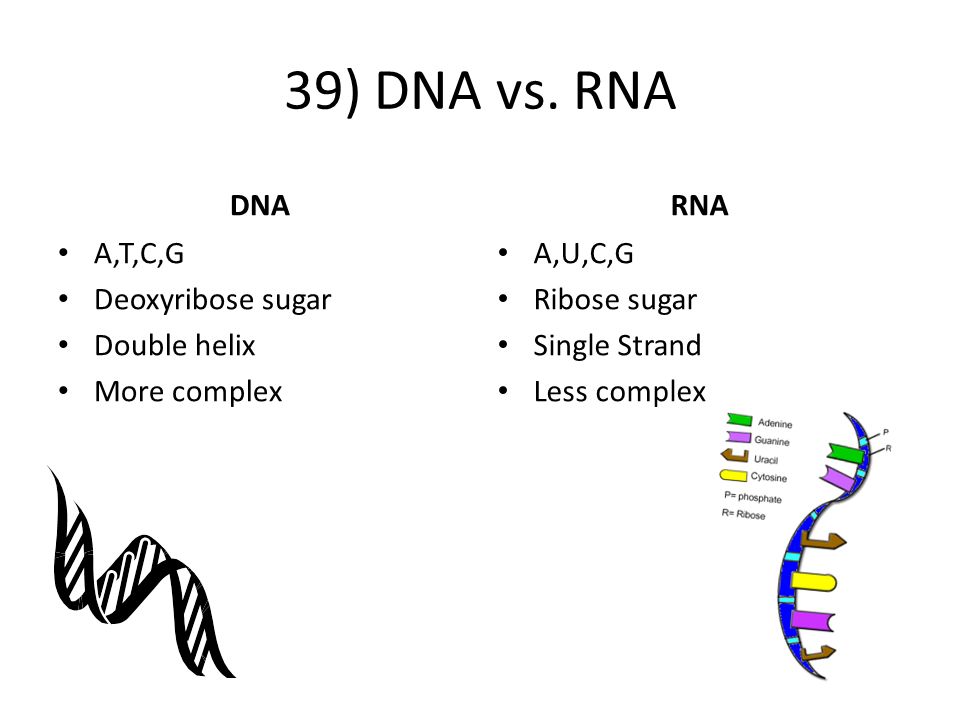 39) DNA vs. RNA

DNA
• A,T,C,G
• Deoxyribose sugar
• Double helix
• More complex

RNA
• A,U,C,G
• Ribose sugar
• Single Strand
• Less complex

Adenine
Guanine
Uracil
Cytosine
P= phosphate
R= Ribose
P
R